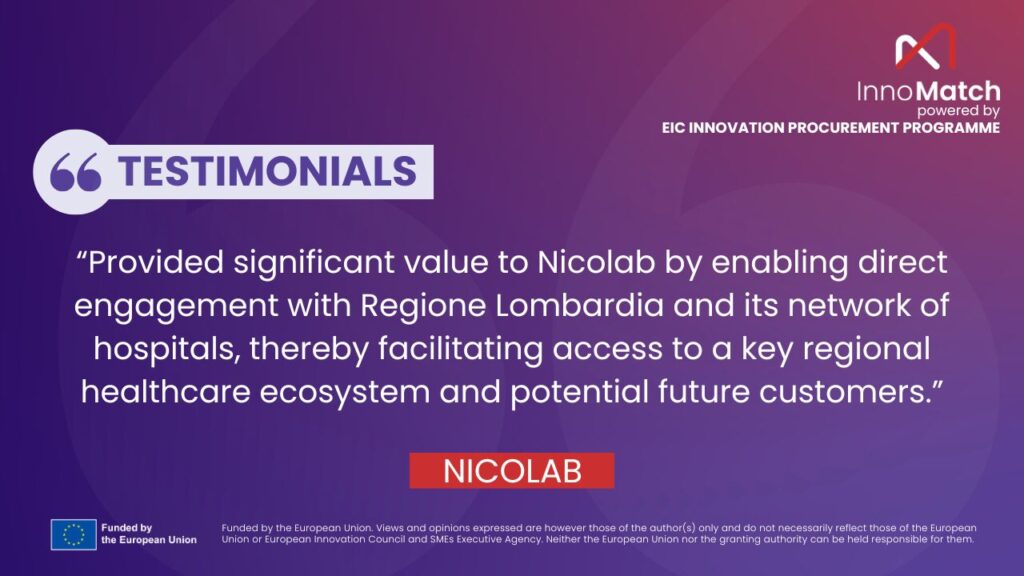 InnoMatch
powered by
EIC INNOVATION PROCUREMENT PROGRAMME

TESTIMONIALS

“Provided significant value to Nicolab by enabling direct engagement with Regione Lombardia and its network of hospitals, thereby facilitating access to a key regional healthcare ecosystem and potential future customers.”

NICOLAB

Funded by the European Union

Funded by the European Union. Views and opinions expressed are however those of the author(s) only and do not necessarily reflect those of the European Union or European Innovation Council and SMEs Executive Agency. Neither the European Union nor the granting authority can be held responsible for them.